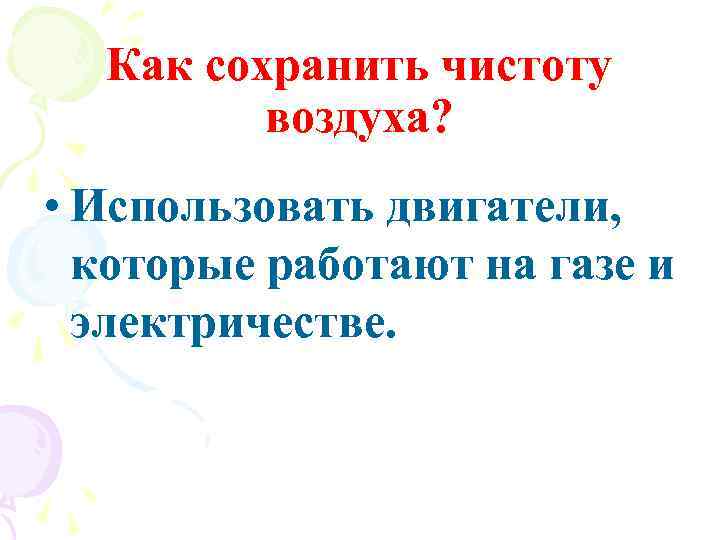 Как сохранить чистоту воздуха?

• Использовать двигатели, которые работают на газе и электричестве.